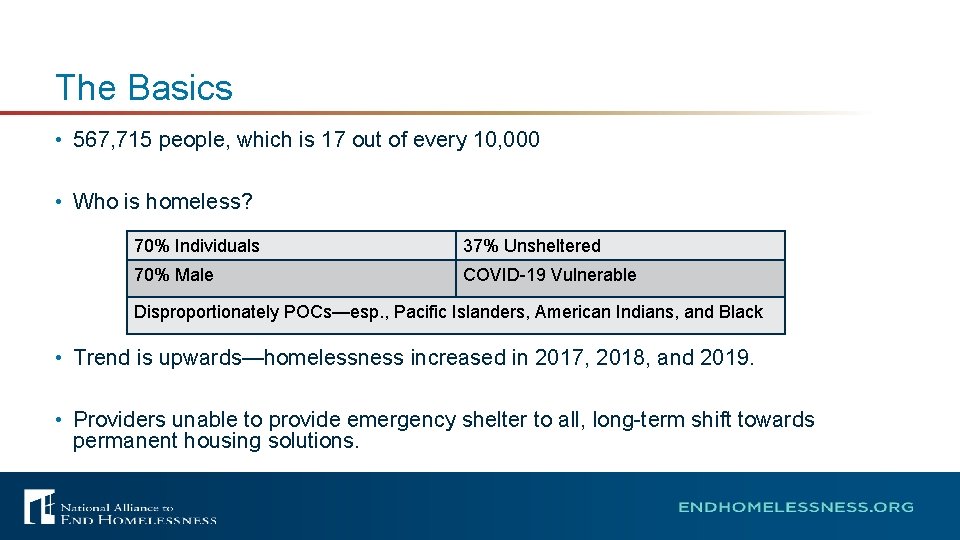 The Basics

• 567,715 people, which is 17 out of every 10,000

• Who is homeless?

| 70% Individuals | 37% Unsheltered |
|---|---|
| 70% Male | COVID-19 Vulnerable |
| Disproportionately POCs—esp., Pacific Islanders, American Indians, and Black | |

• Trend is upwards—homelessness increased in 2017, 2018, and 2019.

• Providers unable to provide emergency shelter to all, long-term shift towards permanent housing solutions.

National Alliance to
END HOMELESSNESS

ENDHOMELESSNESS.ORG